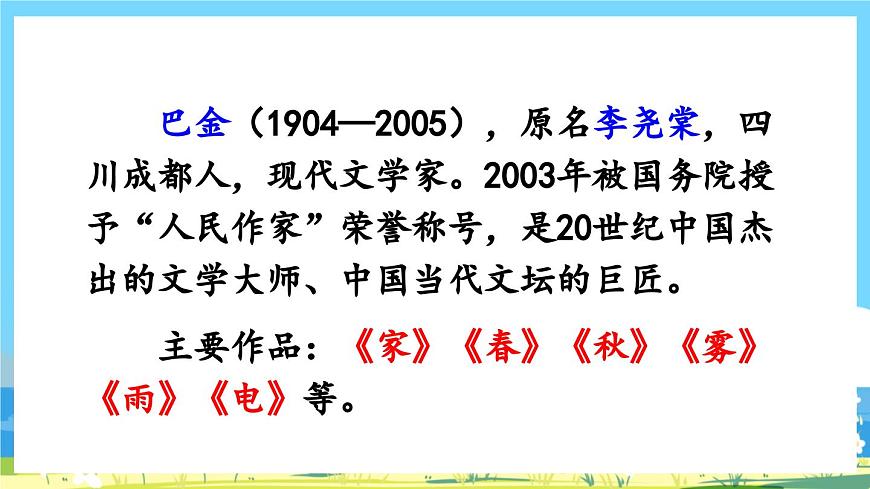 巴金（1904—2005），原名李尧棠，四川成都人，现代文学家。2003年被国务院授予“人民作家”荣誉称号，是20世纪中国杰出的文学大师、中国当代文坛的巨匠。

主要作品：《家》《春》《秋》《雾》《雨》《电》等。